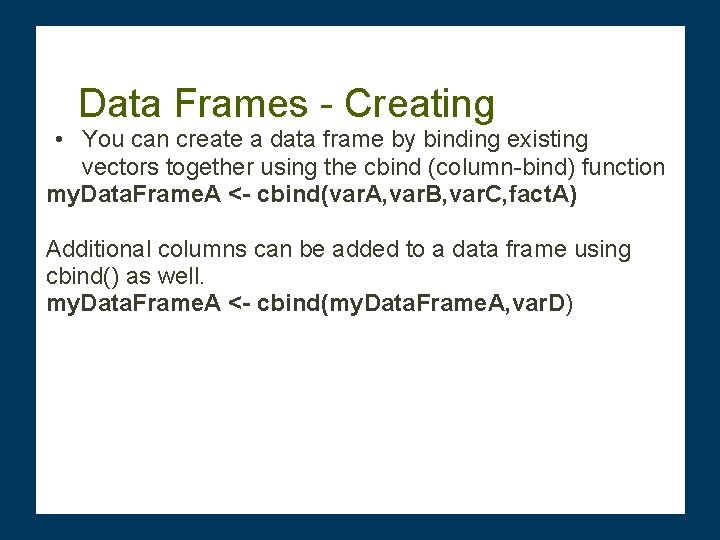 Data Frames - Creating

• You can create a data frame by binding existing vectors together using the cbind (column-bind) function

myDataFrameA <- cbind(varA,varB,varC,factA)

Additional columns can be added to a data frame using cbind() as well.

myDataFrameA <- cbind(myDataFrameA,varD)